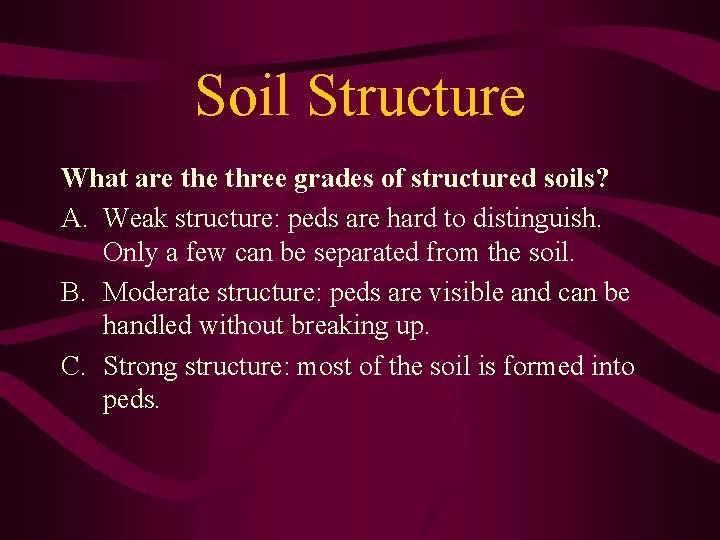 Soil Structure

What are the three grades of structured soils?

A. Weak structure: peds are hard to distinguish. Only a few can be separated from the soil.

B. Moderate structure: peds are visible and can be handled without breaking up.

C. Strong structure: most of the soil is formed into peds.